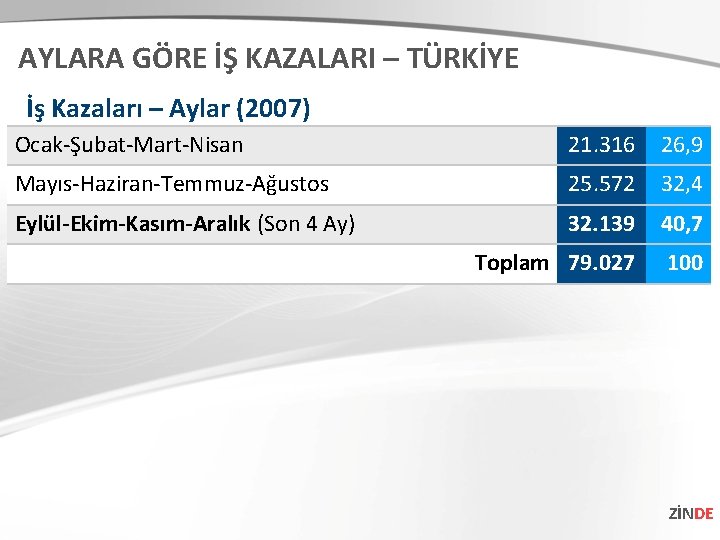 AYLARA GÖRE İŞ KAZALARI – TÜRKİYE

İş Kazaları – Aylar (2007)

| | | |
|---|---|---|
| Ocak-Şubat-Mart-Nisan | 21.316 | 26,9 |
| Mayıs-Haziran-Temmuz-Ağustos | 25.572 | 32,4 |
| Eylül-Ekim-Kasım-Aralık (Son 4 Ay) | 32.139 | 40,7 |
| Toplam | 79.027 | 100 |

ZİNDE